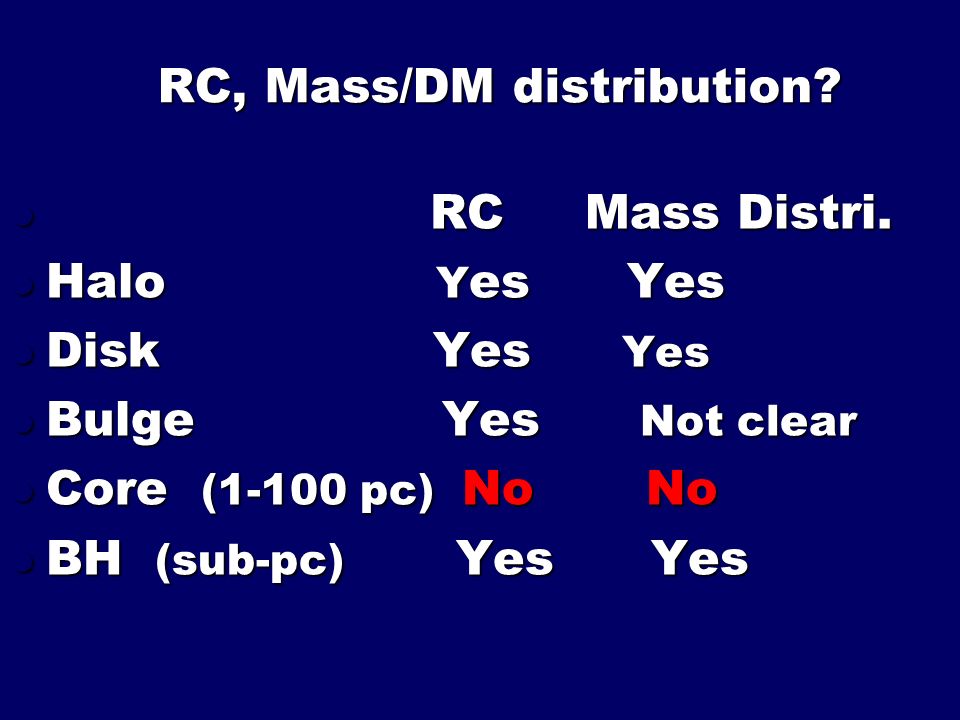 RC, Mass/DM distribution?

| | RC | Mass Distri. |
|---|---|---|
| Halo | Yes | Yes |
| Disk | Yes | Yes |
| Bulge | Yes | Not clear |
| Core (1-100 pc) | No | No |
| BH (sub-pc) | Yes | Yes |